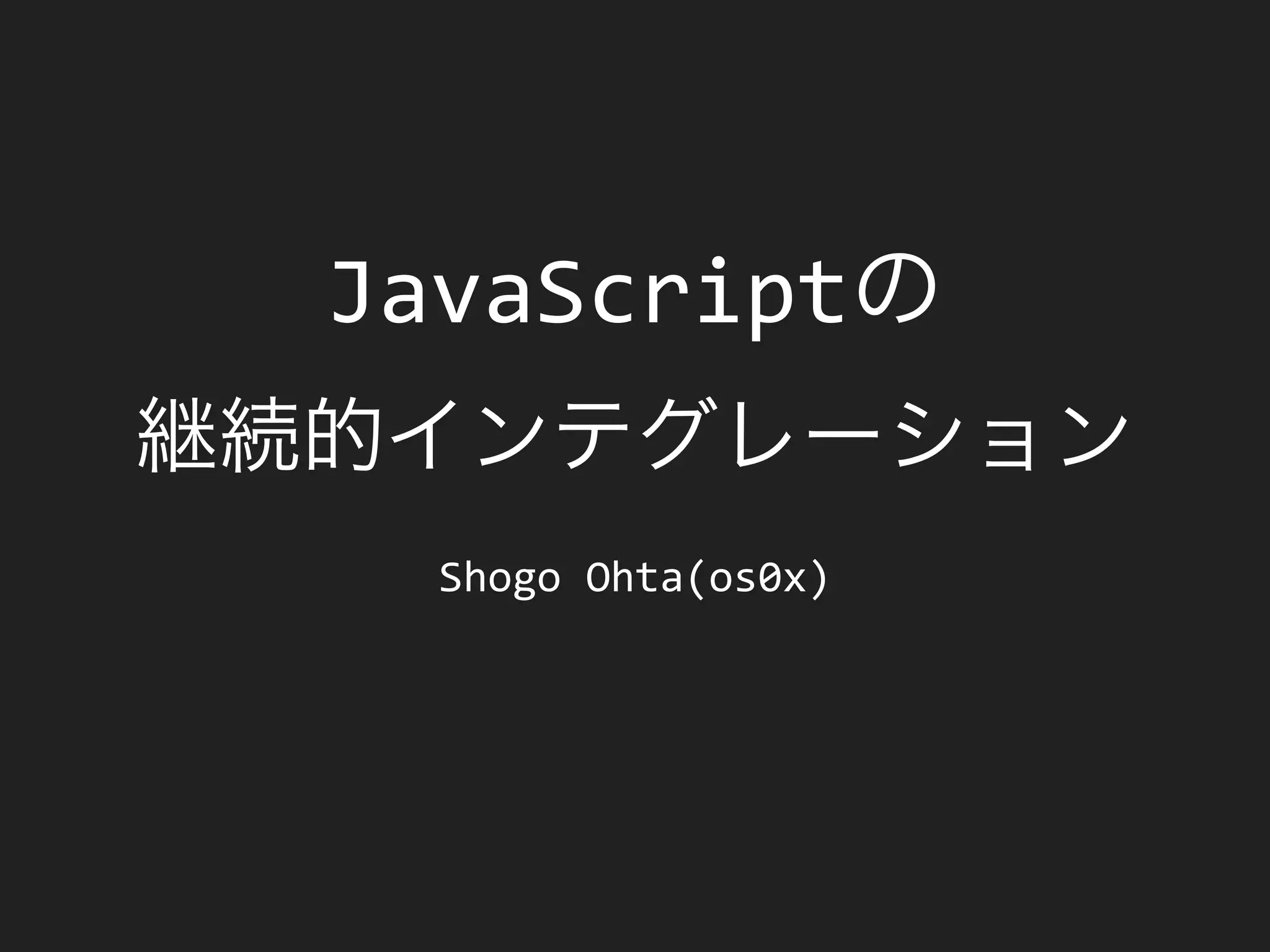 JavaScriptの
継続的インテグレーション

Shogo Ohta(os0x)